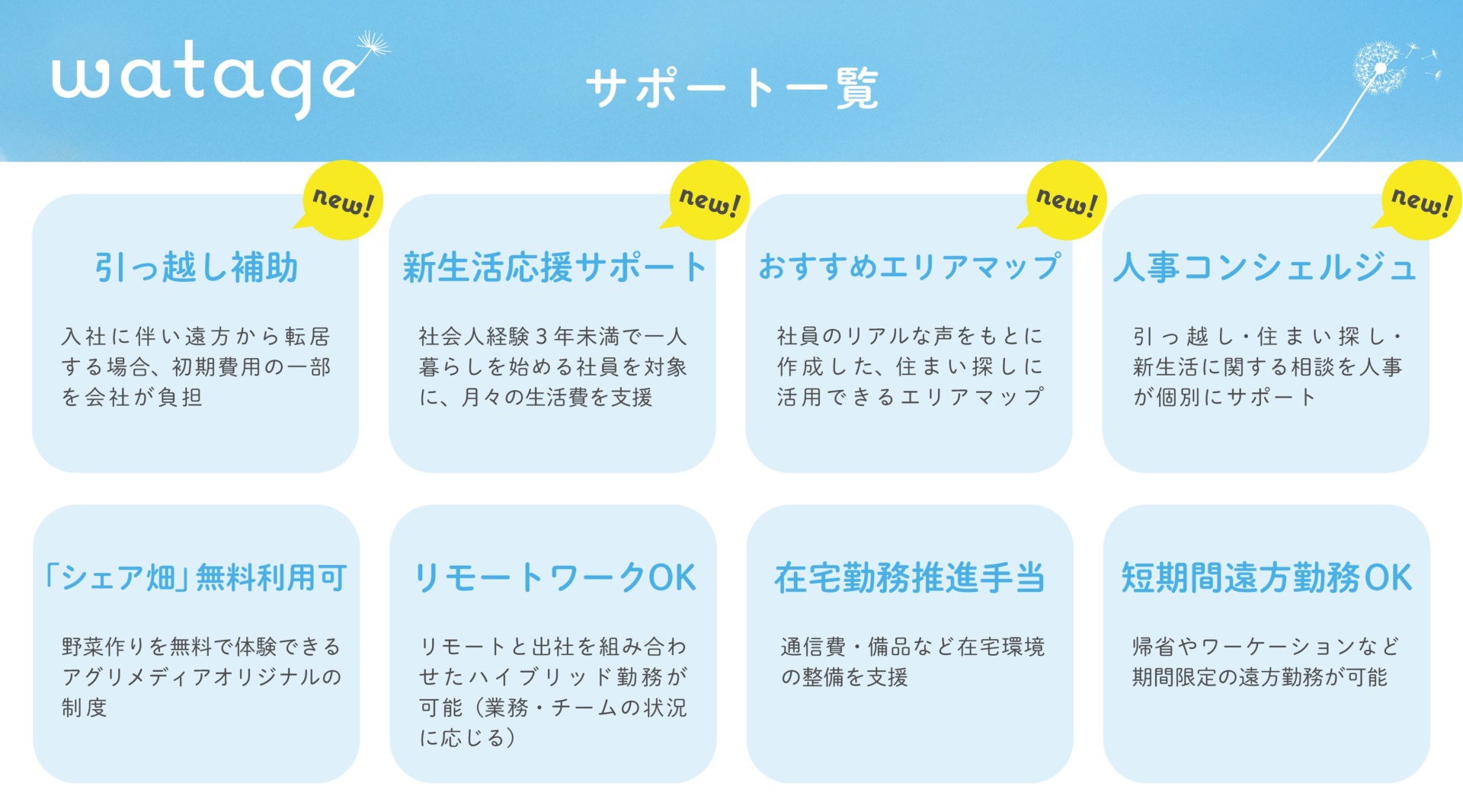 watage

サポート一覧

new!

引っ越し補助

入社に伴い遠方から転居する場合、初期費用の一部を会社が負担

new!

新生活応援サポート

社会人経験３年未満で一人暮らしを始める社員を対象に、月々の生活費を支援

new!

おすすめエリアマップ

社員のリアルな声をもとに作成した、住まい探しに活用できるエリアマップ

new!

人事コンシェルジュ

引っ越し・住まい探し・新生活に関する相談を人事が個別にサポート

「シェア畑」無料利用可

野菜作りを無料で体験できるアグリメディアオリジナルの制度

リモートワークOK

リモートと出社を組み合わせたハイブリッド勤務が可能（業務・チームの状況に応じる）

在宅勤務推進手当

通信費・備品など在宅環境の整備を支援

短期間遠方勤務OK

帰省やワーケーションなど期間限定の遠方勤務が可能